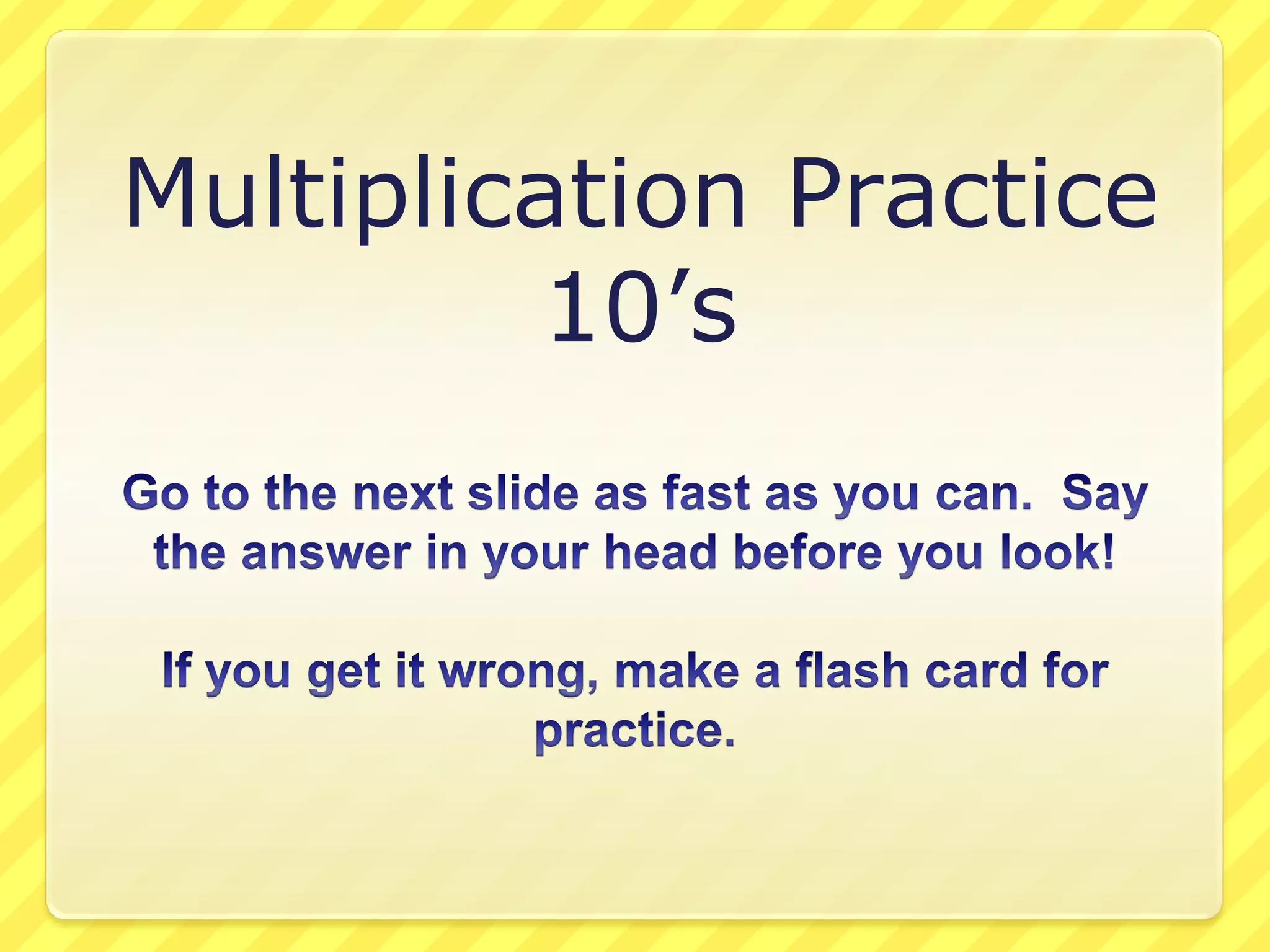 Multiplication Practice
10’s

Go to the next slide as fast as you can.  Say the answer in your head before you look!

If you get it wrong, make a flash card for practice.